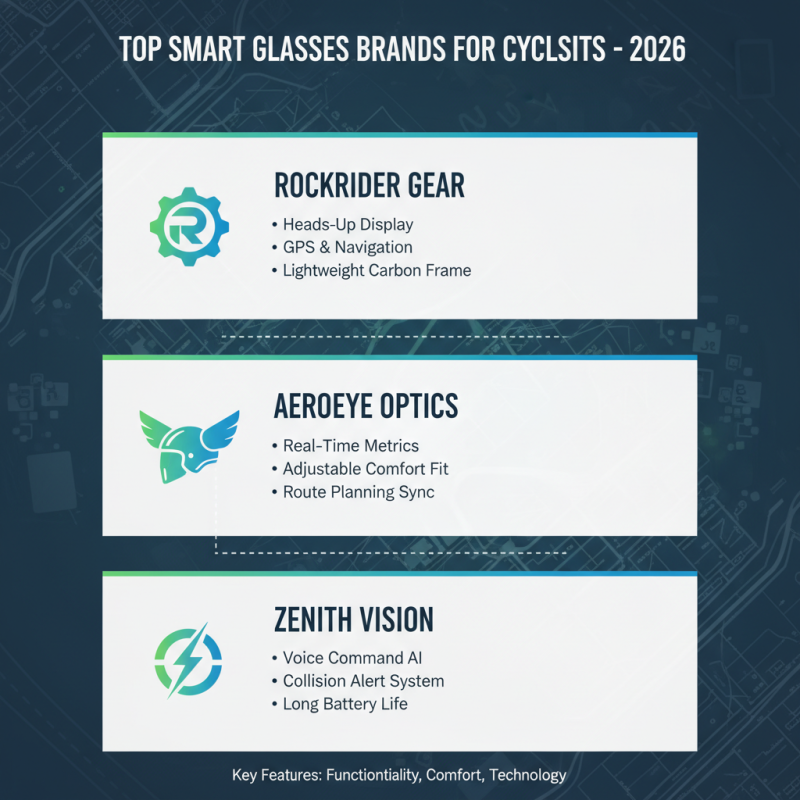 TOP SMART GLASSES BRANDS FOR CYCLSITS - 2026

R

ROCKRIDER GEAR

• Heads-Up Display
• GPS & Navigation
• Lightweight Carbon Frame

AEROEYE OPTICS

• Real-Time Metrics
• Adjustable Comfort Fit
• Route Planning Sync

ZENITH VISION

• Voice Command AI
• Collision Alert System
• Long Battery Life

Key Features: Functiontiality, Comfort, Technology